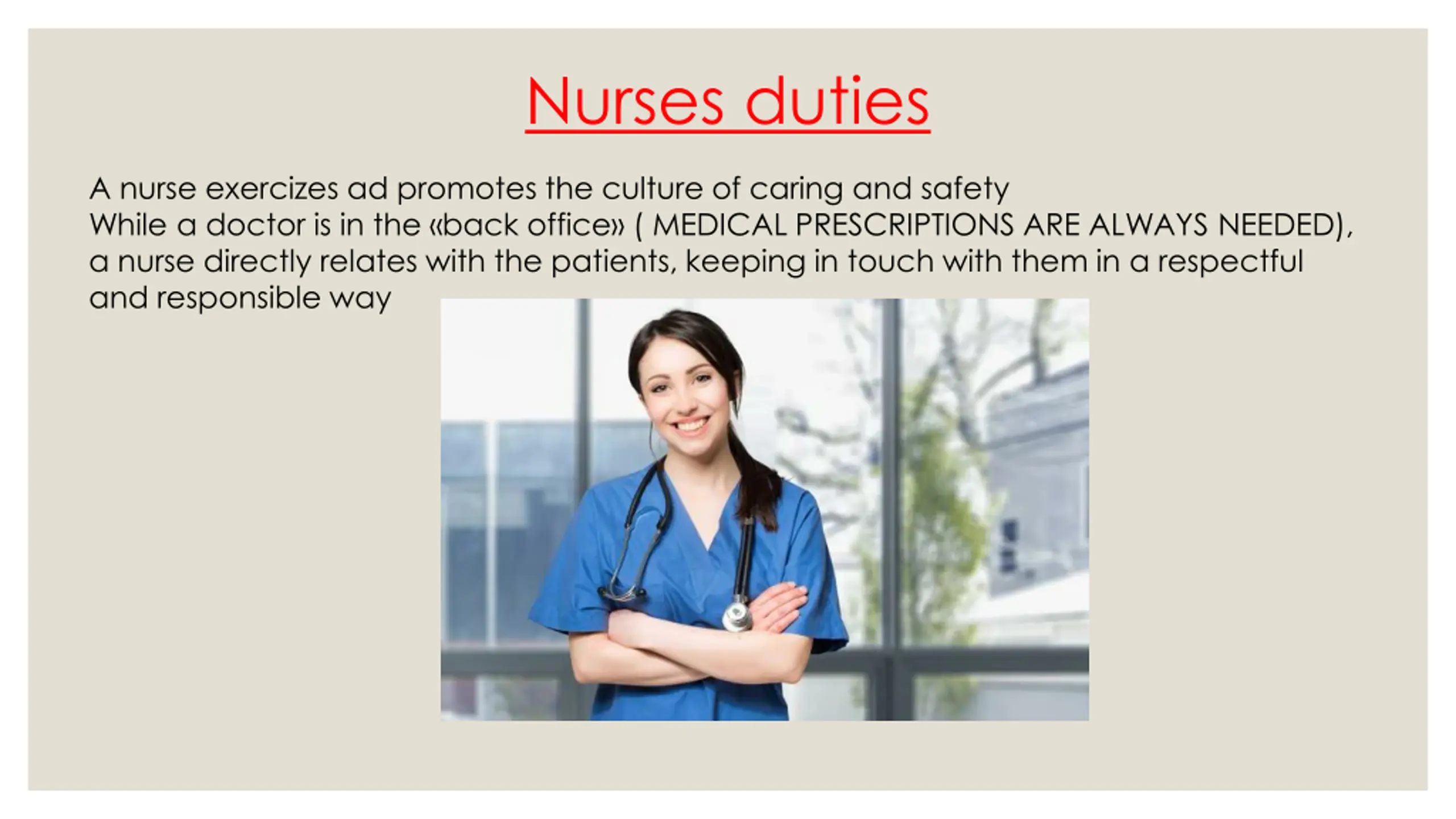 Nurses duties

A nurse exercizes ad promotes the culture of caring and safety
While a doctor is in the «back office» ( MEDICAL PRESCRIPTIONS ARE ALWAYS NEEDED), a nurse directly relates with the patients, keeping in touch with them in a respectful and responsible way